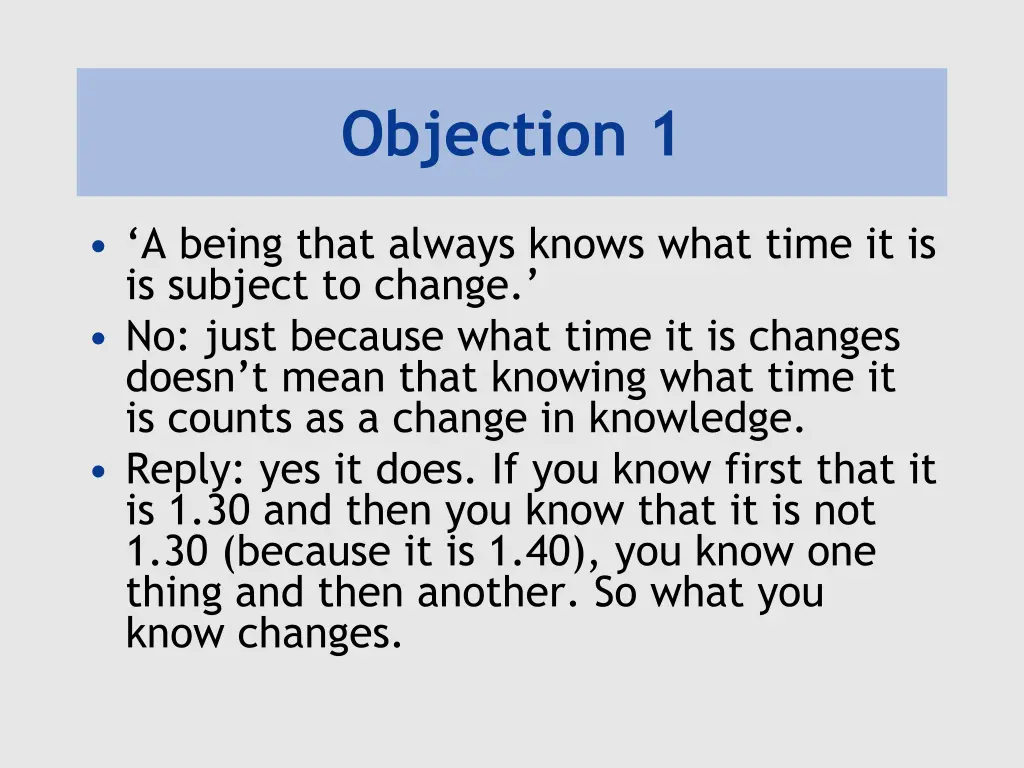 Objection 1

• ‘A being that always knows what time it is is subject to change.’
• No: just because what time it is changes doesn’t mean that knowing what time it is counts as a change in knowledge.
• Reply: yes it does. If you know first that it is 1.30 and then you know that it is not 1.30 (because it is 1.40), you know one thing and then another. So what you know changes.